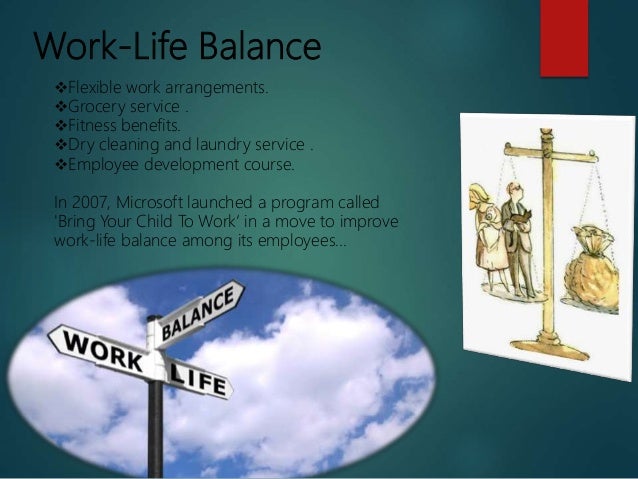 Work-Life Balance

❖Flexible work arrangements.
❖Grocery service .
❖Fitness benefits.
❖Dry cleaning and laundry service .
❖Employee development course.

In 2007, Microsoft launched a program called 'Bring Your Child To Work' in a move to improve work-life balance among its employees...

BALANCE
WORK
LIFE